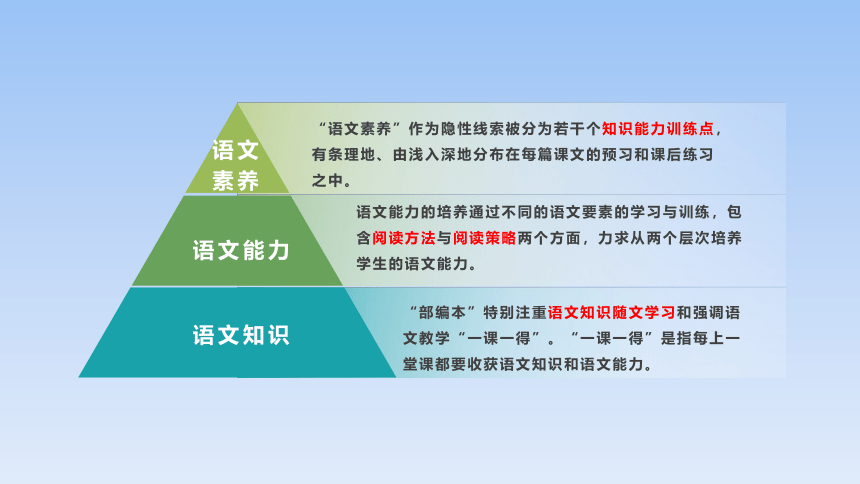 语文素养

“语文素养”作为隐性线索被分为若干个知识能力训练点，有条理地、由浅入深地分布在每篇课文的预习和课后练习之中。

语文能力

语文能力的培养通过不同的语文要素的学习与训练，包含阅读方法与阅读策略两个方面，力求从两个层次培养学生的语文能力。

语文知识

“部编本”特别注重语文知识随文学习和强调语文教学“一课一得”。“一课一得”是指每上一堂课都要收获语文知识和语文能力。